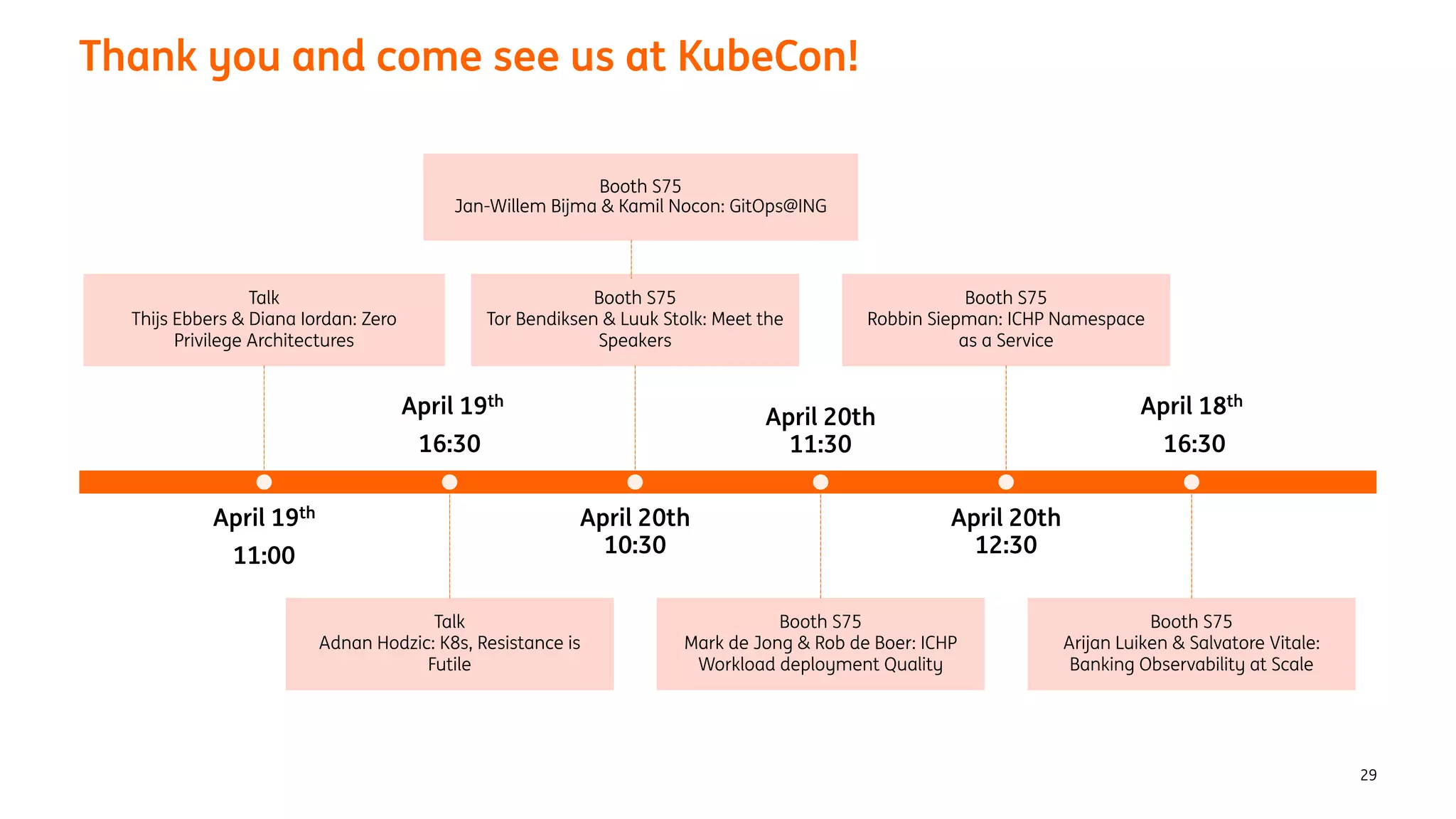 Thank you and come see us at KubeCon!

Booth S75
Jan-Willem Bijma & Kamil Nocon: GitOps@ING

Talk
Thijs Ebbers & Diana Iordan: Zero Privilege Architectures

Booth S75
Tor Bendiksen & Luuk Stolk: Meet the Speakers

Booth S75
Robbin Siepman: ICHP Namespace as a Service

April 19$^{th}$
16:30

April 20th
11:30

April 18$^{th}$
16:30

April 19$^{th}$
11:00

April 20th
10:30

April 20th
12:30

Talk
Adnan Hodzic: K8s, Resistance is Futile

Booth S75
Mark de Jong & Rob de Boer: ICHP Workload deployment Quality

Booth S75
Arijan Luiken & Salvatore Vitale: Banking Observability at Scale

29